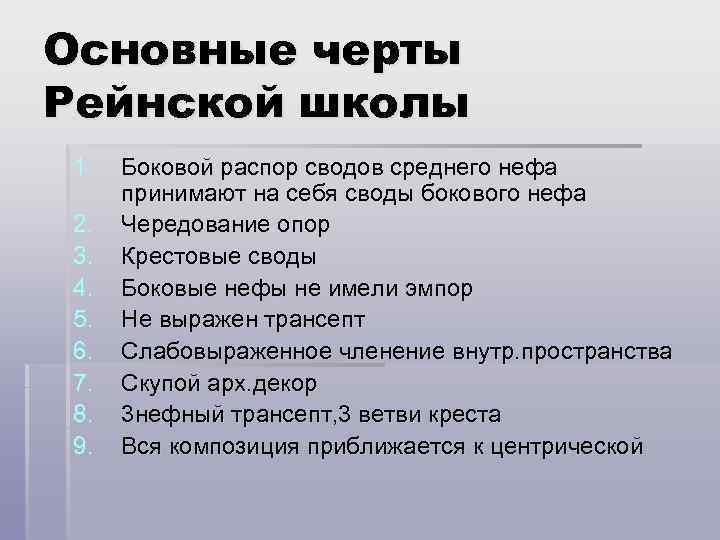 Основные черты Рейнской школы

1. Боковой распор сводов среднего нефа принимают на себя своды бокового нефа
2. Чередование опор
3. Крестовые своды
4. Боковые нефы не имели эмпор
5. Не выражен трансепт
6. Слабовыраженное членение внутр.пространства
7. Скупой арх.декор
8. 3нефный трансепт,3 ветви креста
9. Вся композиция приближается к центрической